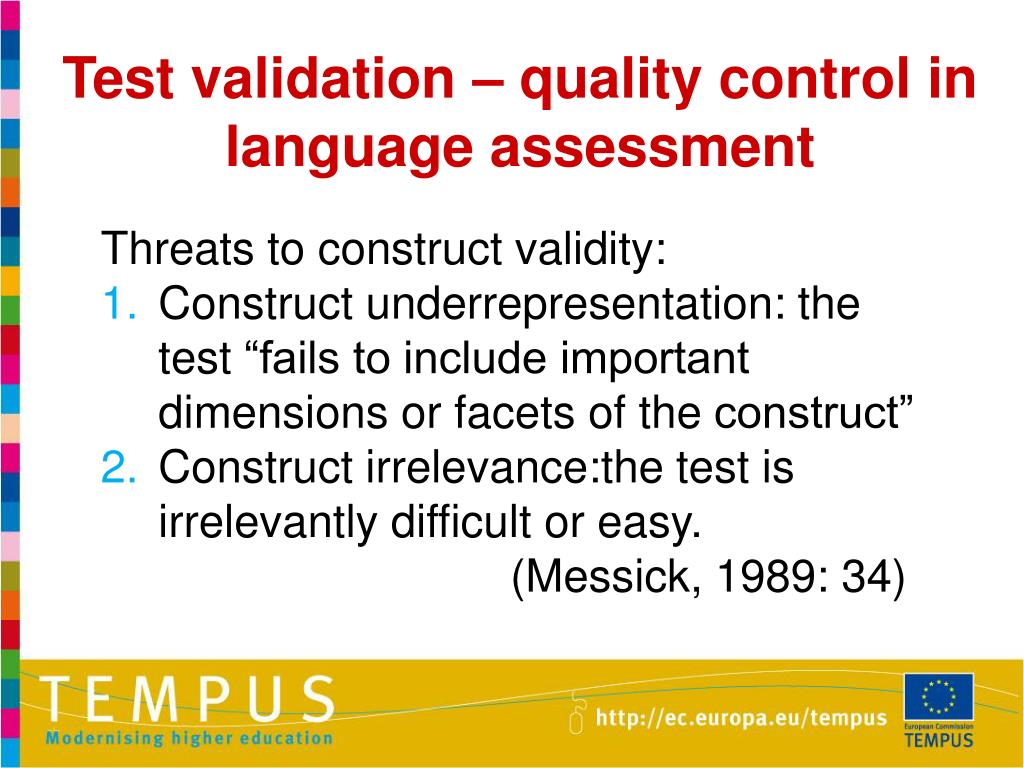 Test validation – quality control in language assessment

Threats to construct validity:
1. Construct underrepresentation: the test “fails to include important dimensions or facets of the construct”
2. Construct irrelevance:the test is irrelevantly difficult or easy.
(Messick, 1989: 34)

TEMPUS
Modernising higher education
http://ec.europa.eu/tempus
European Commission
TEMPUS